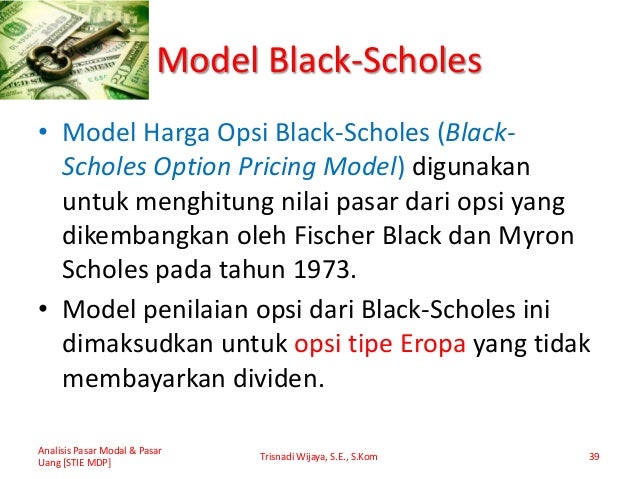 Model Black-Scholes

• Model Harga Opsi Black-Scholes (Black-Scholes Option Pricing Model) digunakan untuk menghitung nilai pasar dari opsi yang dikembangkan oleh Fischer Black dan Myron Scholes pada tahun 1973.

• Model penilaian opsi dari Black-Scholes ini dimaksudkan untuk opsi tipe Eropa yang tidak membayarkan dividen.

Analisis Pasar Modal & Pasar Uang [STIE MDP]

Trisnadi Wijaya, S.E., S.Kom

39